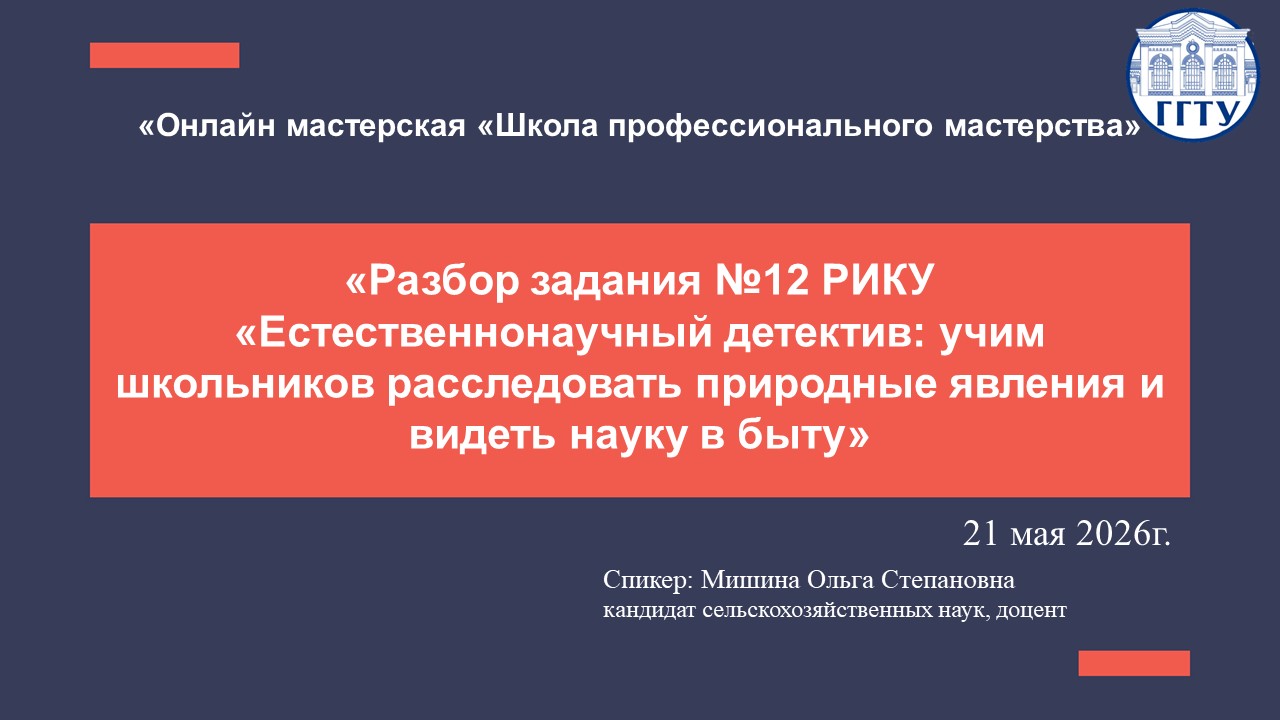 ГГТУ

«Онлайн мастерская «Школа профессионального мастерства»

«Разбор задания №12 РИКУ «Естественнонаучный детектив: учим школьников расследовать природные явления и видеть науку в быту»

21 мая 2026г.

Спикер: Мишина Ольга Степановна
кандидат сельскохозяйственных наук, доцент